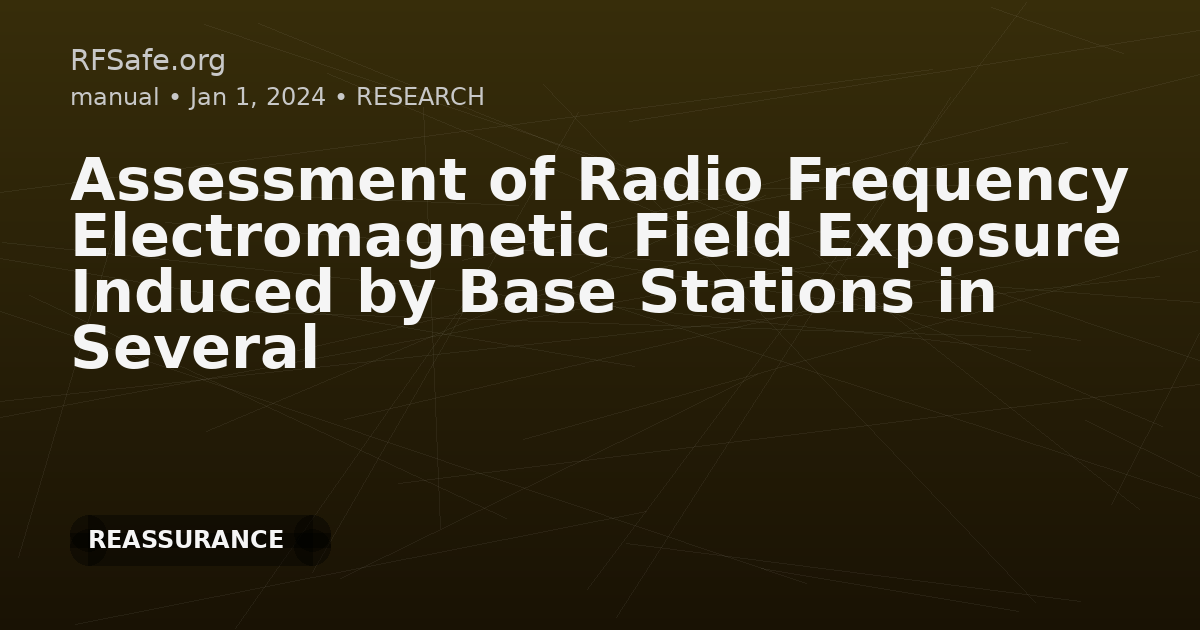 RFSafe.org
manual • Jan 1, 2024 • RESEARCH

Assessment of Radio Frequency Electromagnetic Field Exposure Induced by Base Stations in Several

REASSURANCE